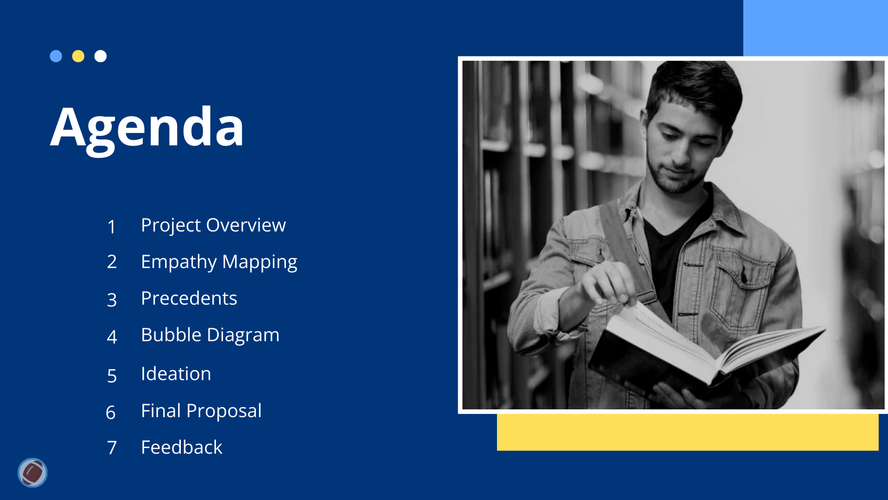 Agenda

1 Project Overview
2 Empathy Mapping
3 Precedents
4 Bubble Diagram
5 Ideation
6 Final Proposal
7 Feedback